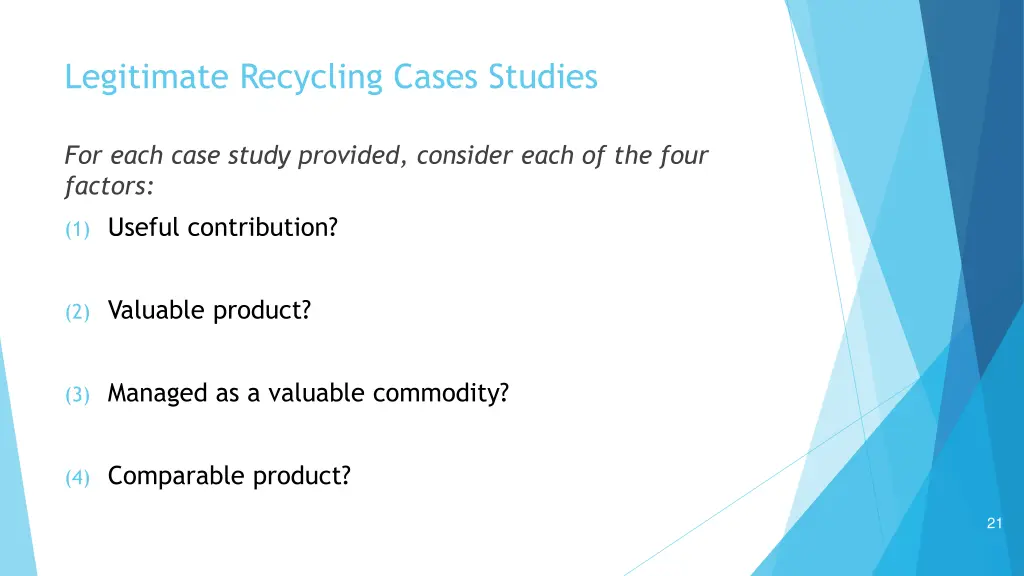 Legitimate Recycling Cases Studies

For each case study provided, consider each of the four factors:

(1) Useful contribution?

(2) Valuable product?

(3) Managed as a valuable commodity?

(4) Comparable product?

21